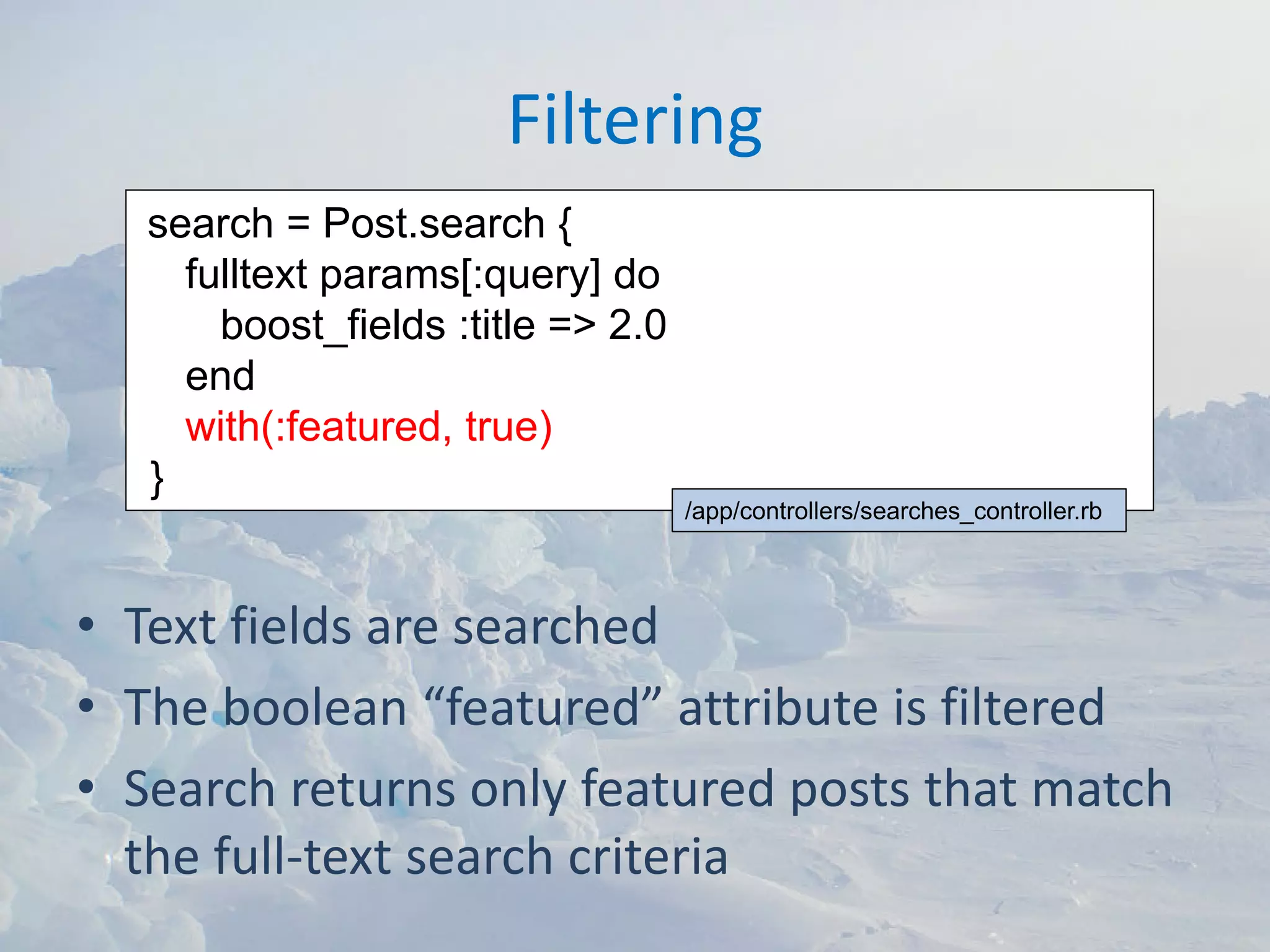 Filtering

search = Post.search {
fulltext params[:query] do
boost_fields :title => 2.0
end
with(:featured, true)
}

/app/controllers/searches_controller.rb

• Text fields are searched
• The boolean “featured” attribute is filtered
• Search returns only featured posts that match the full-text search criteria